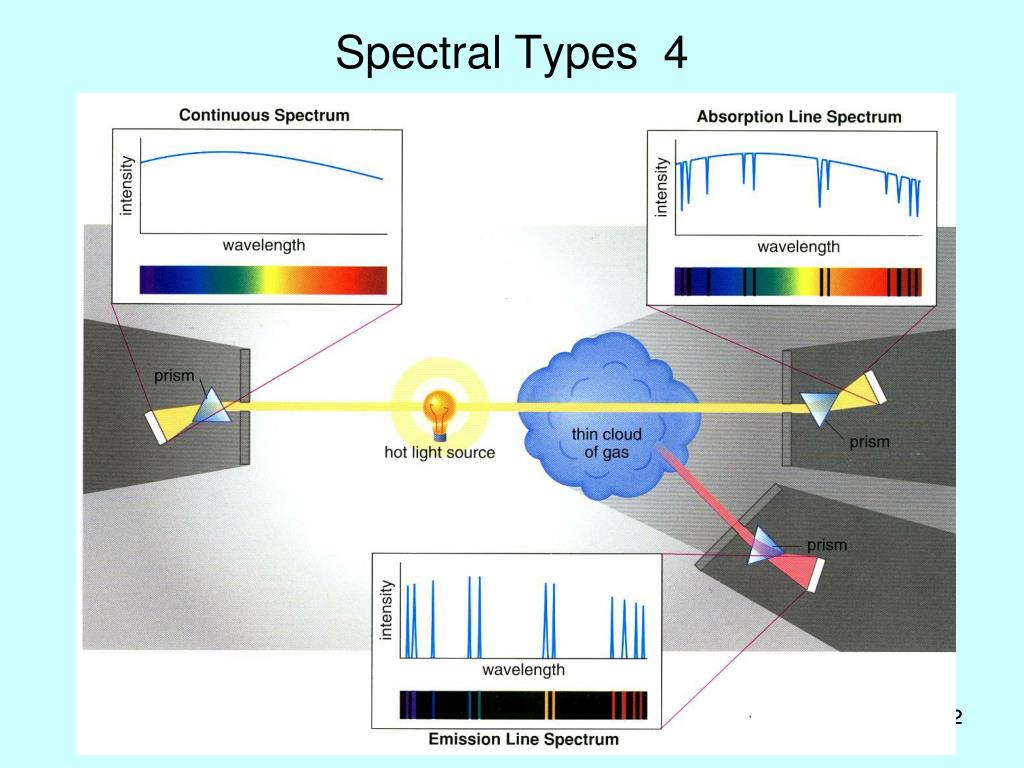 Spectral Types 4

Continuous Spectrum

intensity

wavelength

Absorption Line Spectrum

intensity

wavelength

prism

hot light source

thin cloud of gas

prism

prism

intensity

wavelength

Emission Line Spectrum

2